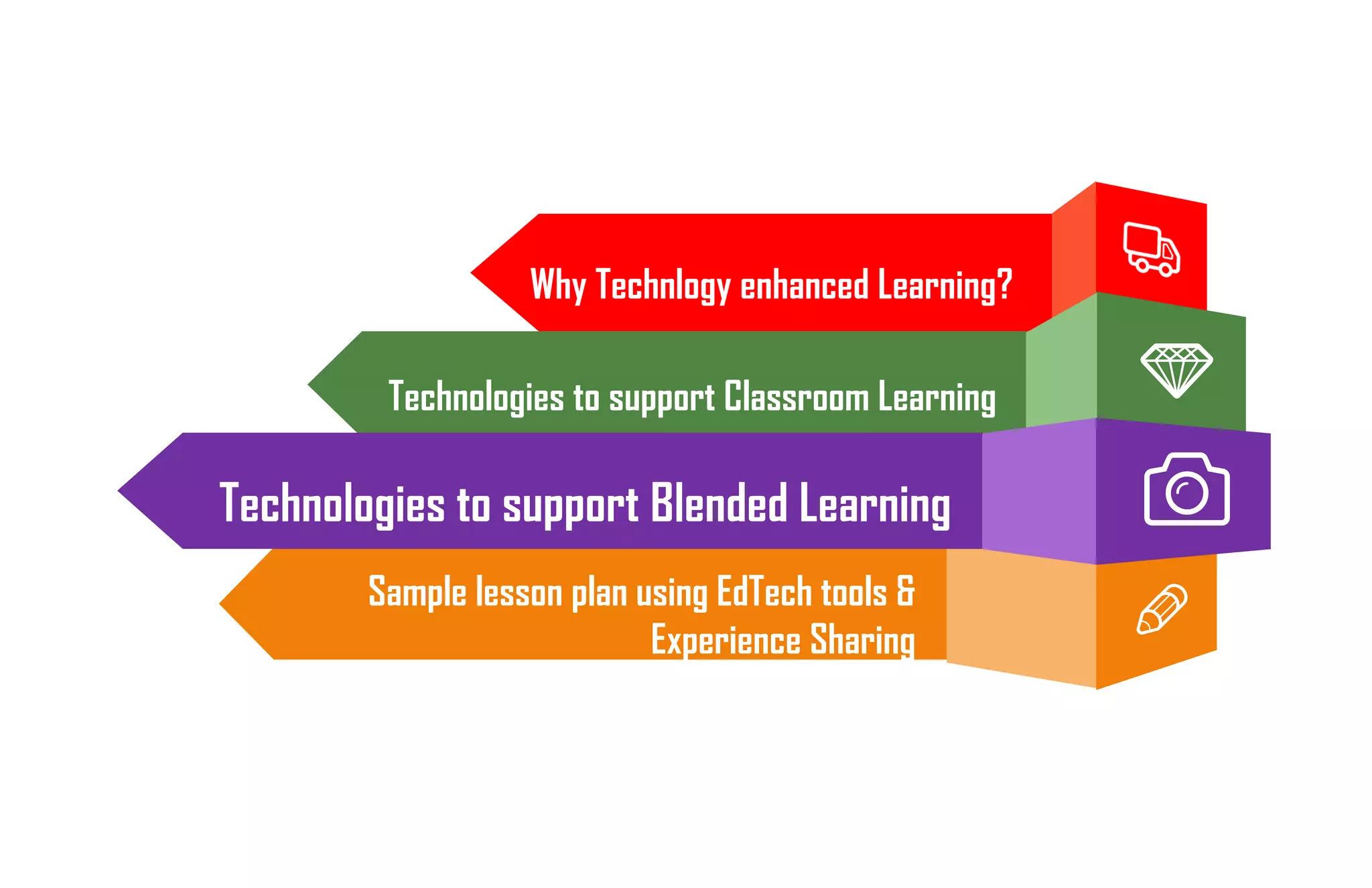 Why Technlogy enhanced Learning?

Technologies to support Classroom Learning

Technologies to support Blended Learning

Sample lesson plan using EdTech tools & Experience Sharing